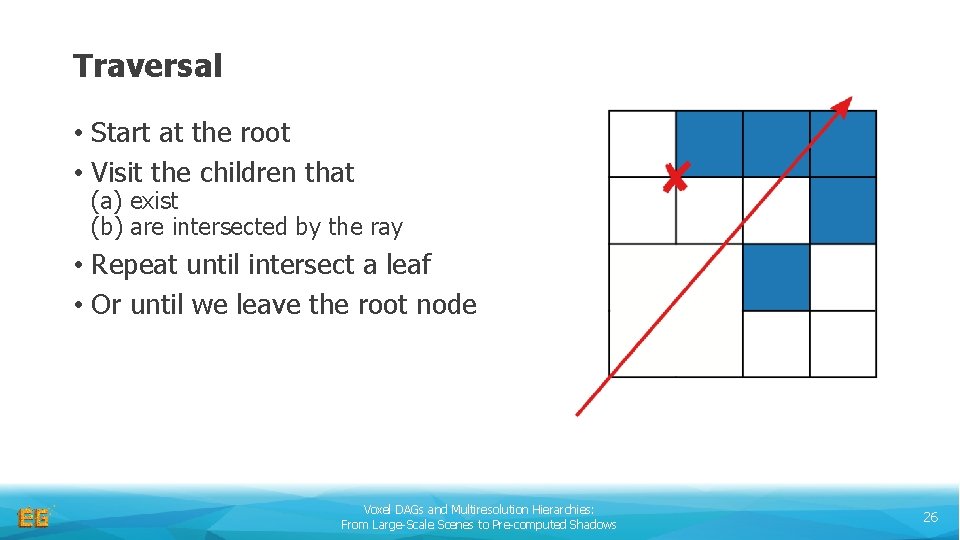 Traversal

• Start at the root
• Visit the children that
(a) exist
(b) are intersected by the ray
• Repeat until intersect a leaf
• Or until we leave the root node

EG

Voxel DAGs and Multiresolution Hierarchies:
From Large-Scale Scenes to Pre-computed Shadows

26